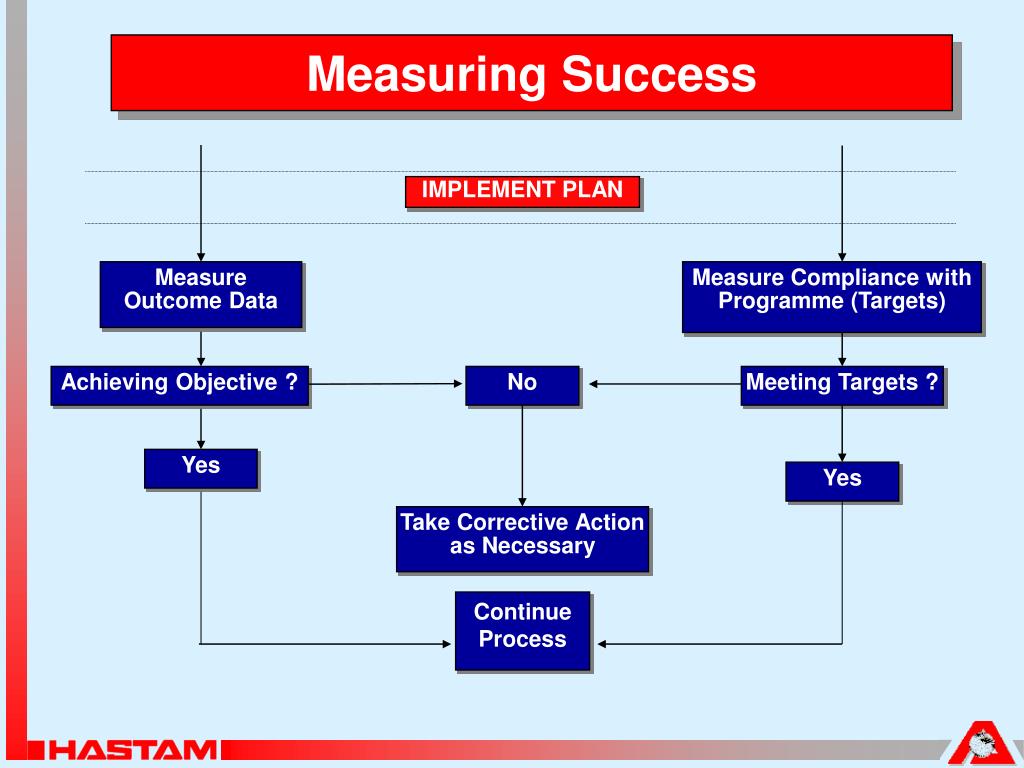 Measuring Success

IMPLEMENT PLAN

Measure Outcome Data

Measure Compliance with Programme (Targets)

Achieving Objective ?

No

Meeting Targets ?

Yes

Yes

Take Corrective Action as Necessary

Continue Process

HASTAM